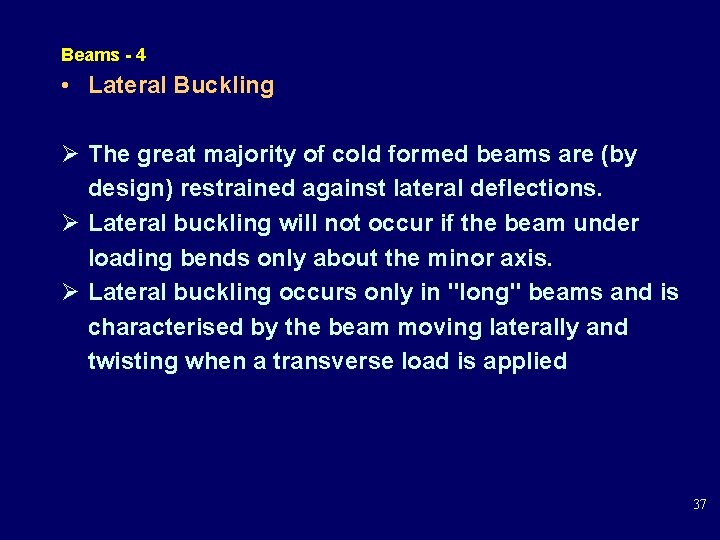 Beams - 4

• Lateral Buckling

➢ The great majority of cold formed beams are (by design) restrained against lateral deflections.

➢ Lateral buckling will not occur if the beam under loading bends only about the minor axis.

➢ Lateral buckling occurs only in "long" beams and is characterised by the beam moving laterally and twisting when a transverse load is applied

37